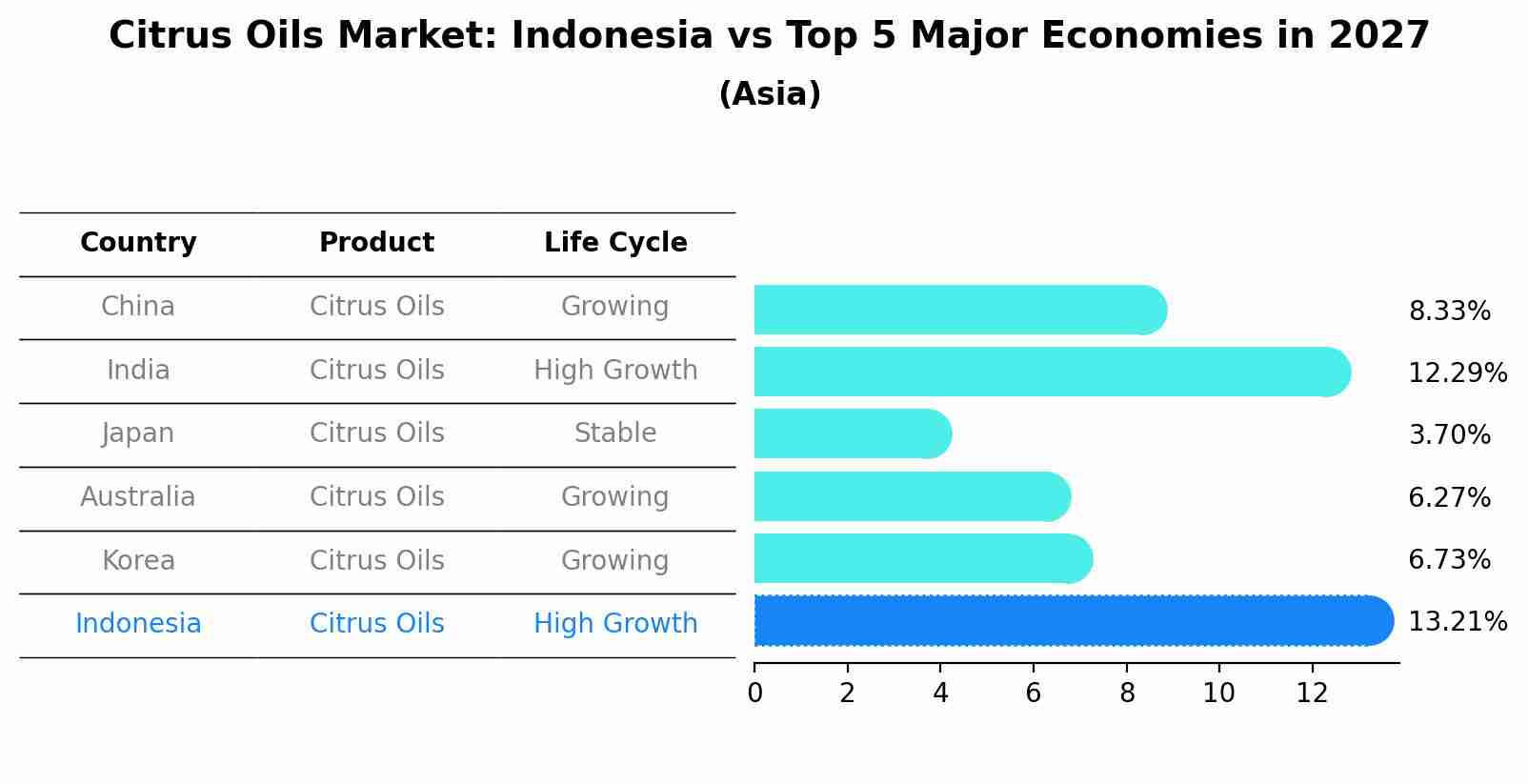 Citrus Oils Market: Indonesia vs Top 5 Major Economies in 2027
(Asia)

| Country | Product | Life Cycle |
|---|---|---|
| China | Citrus Oils | Growing |
| India | Citrus Oils | High Growth |
| Japan | Citrus Oils | Stable |
| Australia | Citrus Oils | Growing |
| Korea | Citrus Oils | Growing |
| Indonesia | Citrus Oils | High Growth |

8.33%
12.29%
3.70%
6.27%
6.73%
13.21%

0 2 4 6 8 10 12